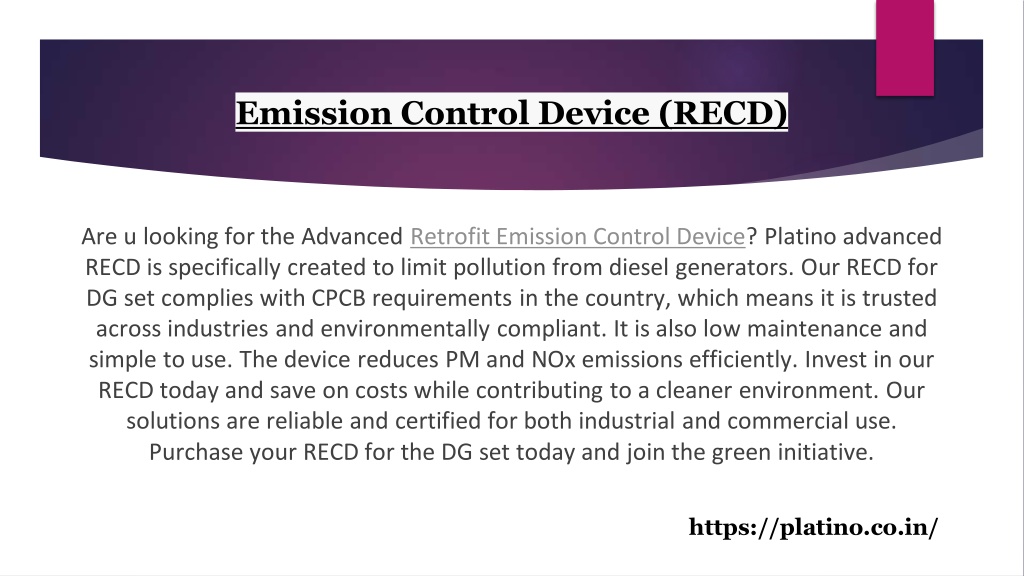 Emission Control Device (RECD)

Are u looking for the Advanced Retrofit Emission Control Device? Platino advanced RECD is specifically created to limit pollution from diesel generators. Our RECD for DG set complies with CPCB requirements in the country, which means it is trusted across industries and environmentally compliant. It is also low maintenance and simple to use. The device reduces PM and NOx emissions efficiently. Invest in our RECD today and save on costs while contributing to a cleaner environment. Our solutions are reliable and certified for both industrial and commercial use. Purchase your RECD for the DG set today and join the green initiative.

https://platino.co.in/